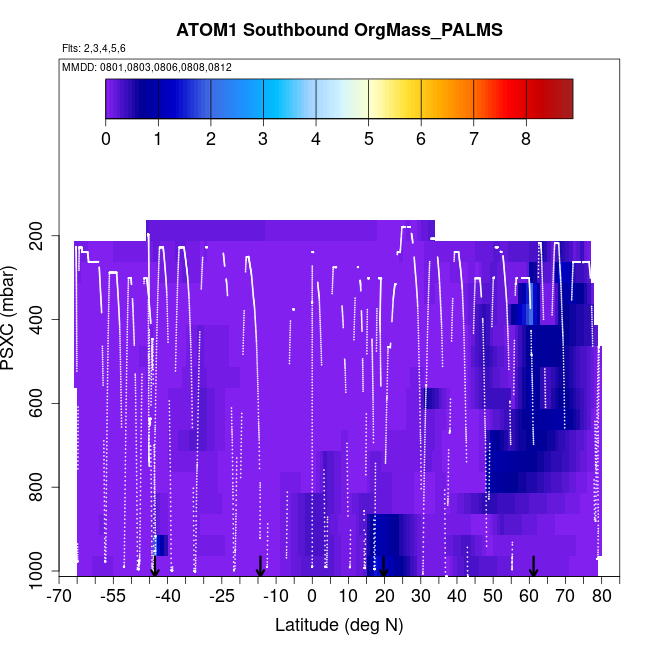 ATOM1 Southbound OrgMass_PALMS

Flts: 2,3,4,5,6

MMDD: 0801,0803,0806,0808,0812

0 1 2 3 4 5 6 7 8

PSXC (mbar)

200
400
600
800
1000

-70 -55 -40 -25 -10 0 10 20 30 40 50 60 70 80

Latitude (deg N)